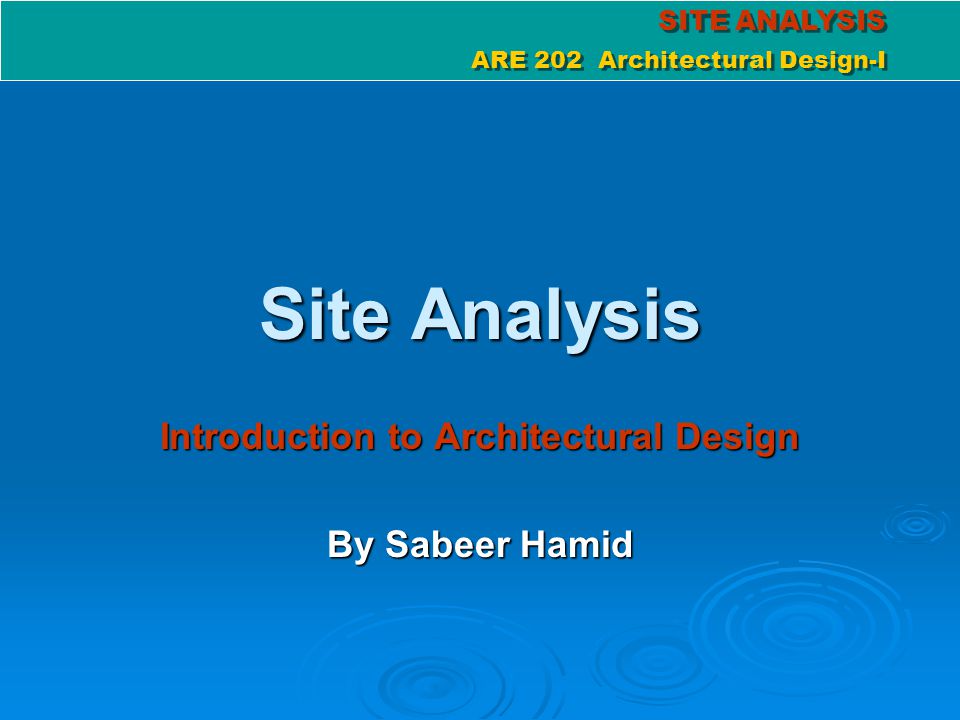 SITE ANALYSIS
ARE 202 Architectural Design-I

Site Analysis

Introduction to Architectural Design

By Sabeer Hamid